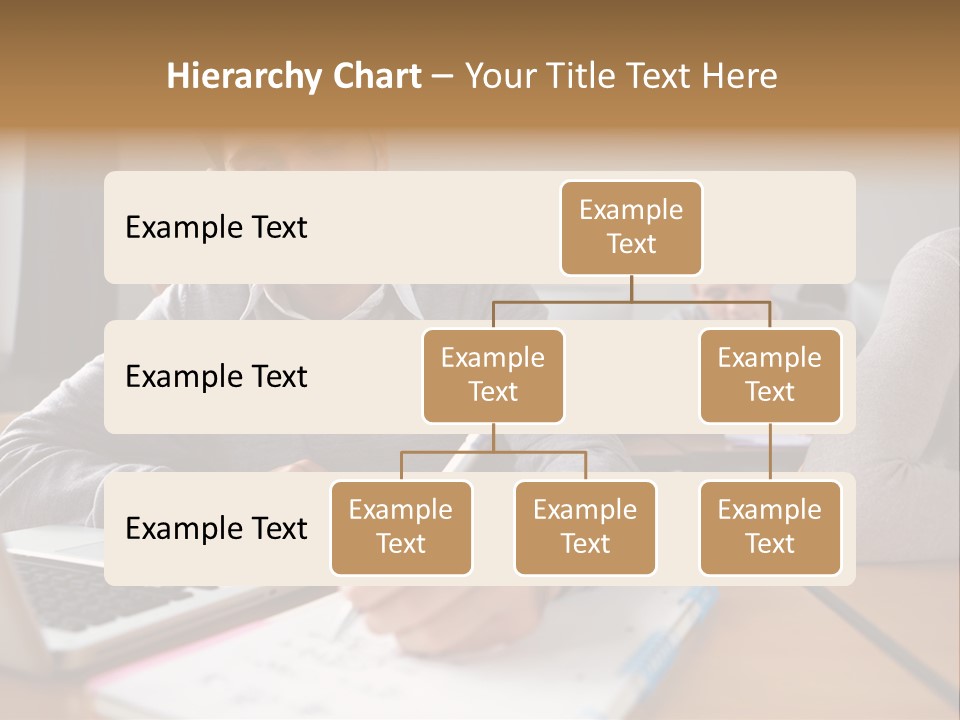 Hierarchy Chart – Your Title Text Here

Example Text

Example Text

Example Text

Example Text

Example Text

Example Text

Example Text

Example Text

Example Text